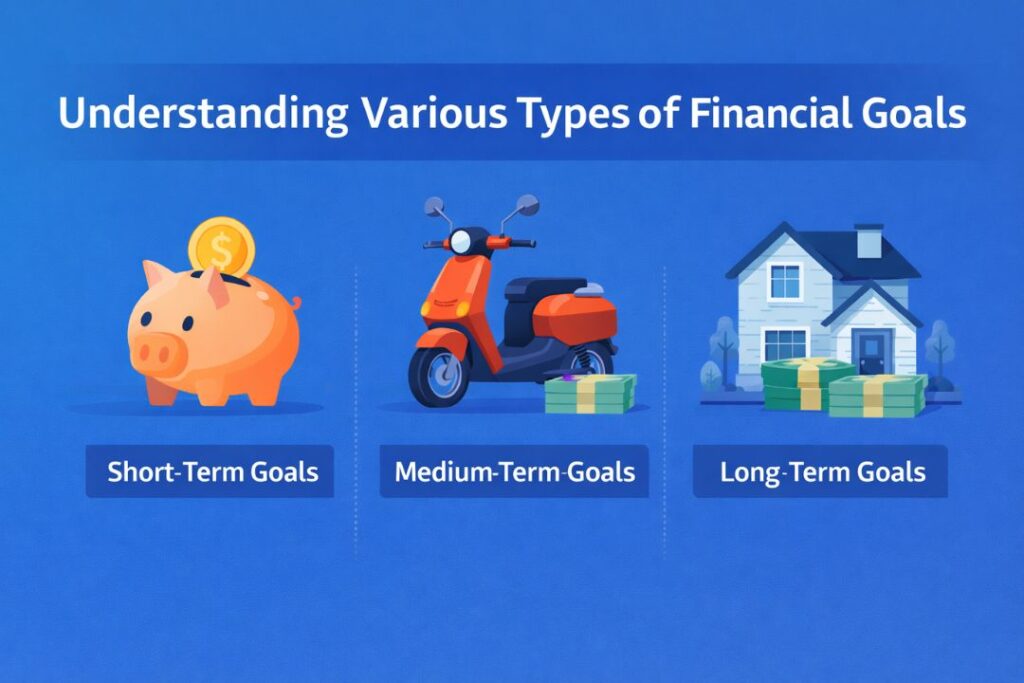 Understanding Various Types of Financial Goals

$

Short-Term Goals

Medium-Term-Goals

Long-Term Goals